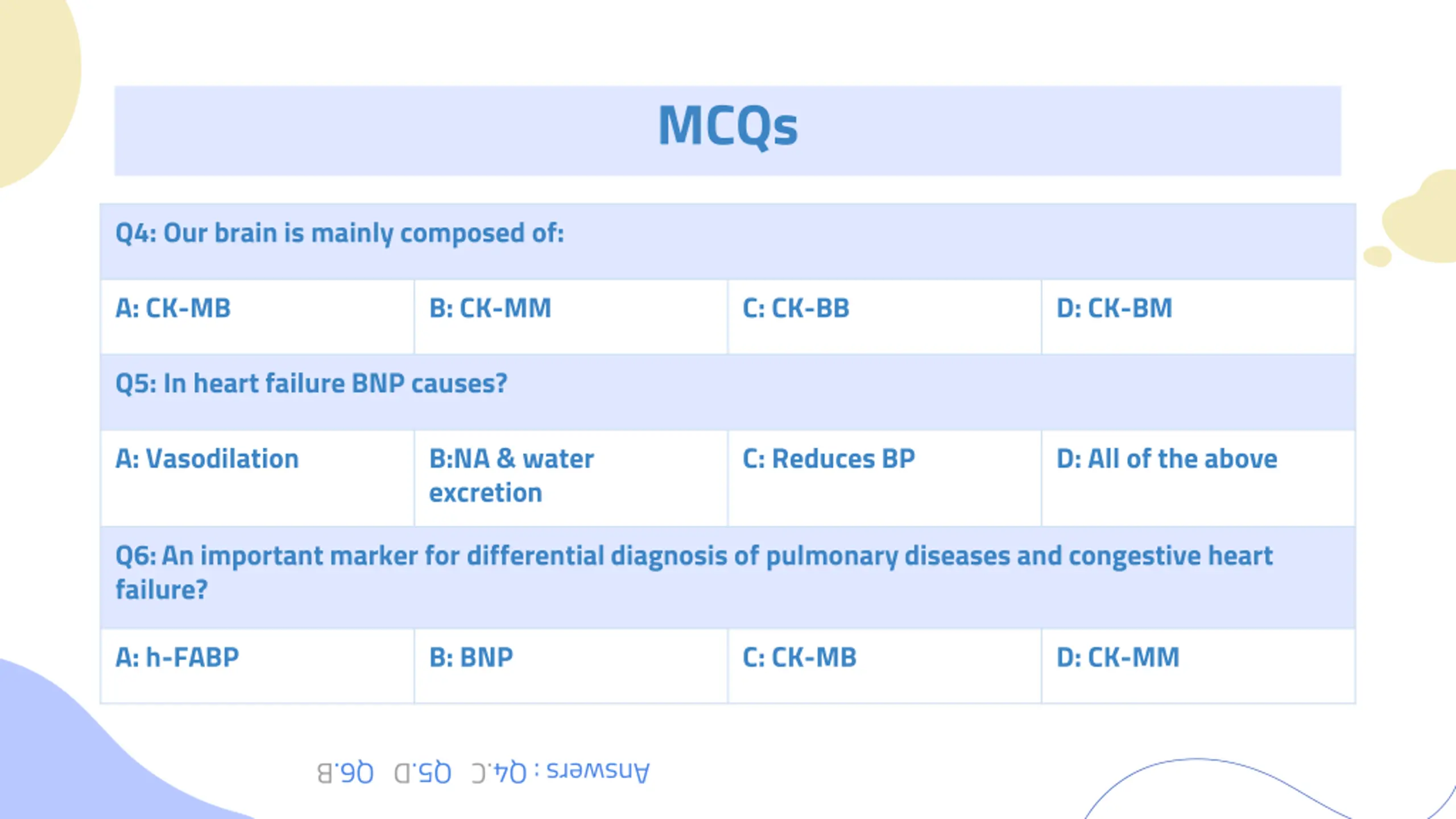 MCQs

| Q4: Our brain is mainly composed of: | | | |
|---|---|---|---|
| A: CK-MB | B: CK-MM | C: CK-BB | D: CK-BM |
| Q5: In heart failure BNP causes? | | | |
| A: Vasodilation | B:NA & water excretion | C: Reduces BP | D: All of the above |
| Q6: An important marker for differential diagnosis of pulmonary diseases and congestive heart failure? | | | |
| A: h-FABP | B: BNP | C: CK-MB | D: CK-MM |

Answers : Q4.C Q5.D Q6.B